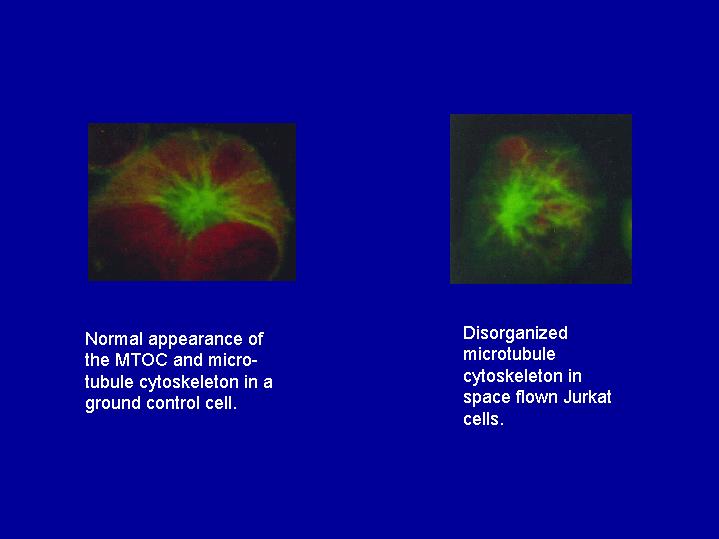 Normal appearance of the MTOC and microtubule cytoskeleton in a ground control cell.

Disorganized microtubule cytoskeleton in space flown Jurkat cells.